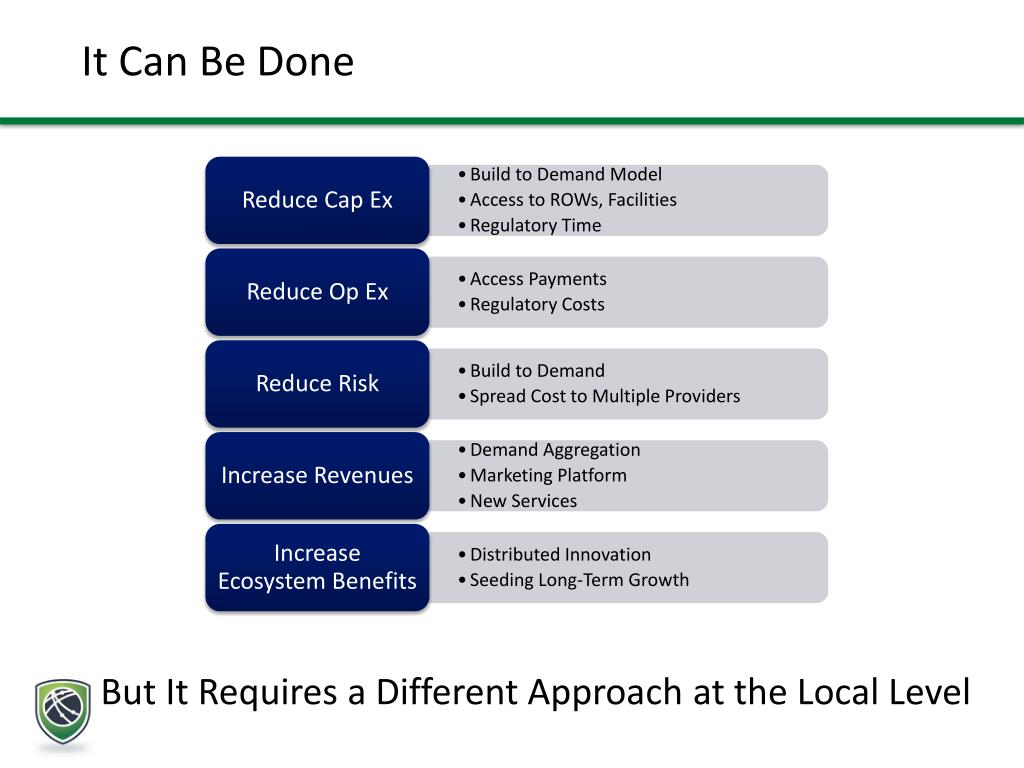 It Can Be Done

Reduce Cap Ex

• Build to Demand Model
• Access to ROWs, Facilities
• Regulatory Time

Reduce Op Ex

• Access Payments
• Regulatory Costs

Reduce Risk

• Build to Demand
• Spread Cost to Multiple Providers

Increase Revenues

• Demand Aggregation
• Marketing Platform
• New Services

Increase Ecosystem Benefits

• Distributed Innovation
• Seeding Long-Term Growth

But It Requires a Different Approach at the Local Level